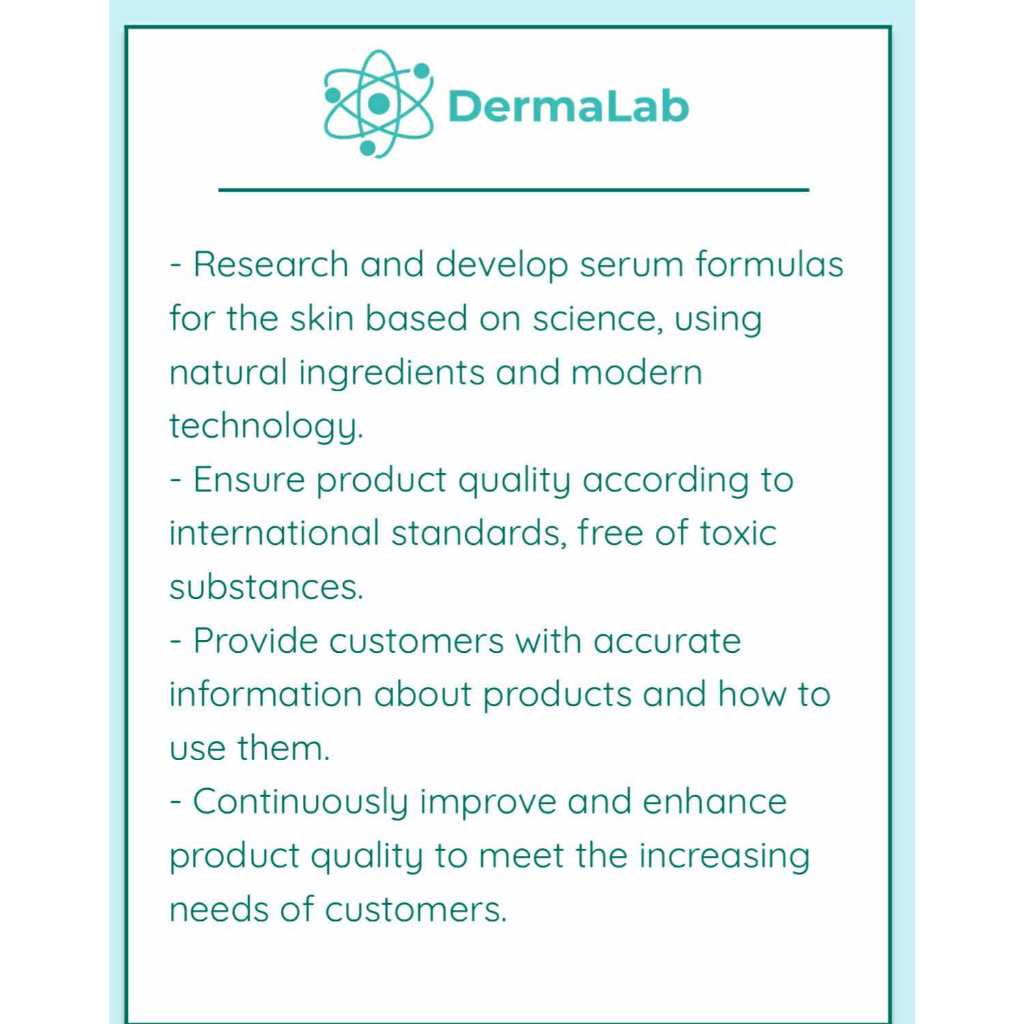 DermaLab

- Research and develop serum formulas for the skin based on science, using natural ingredients and modern technology.
- Ensure product quality according to international standards, free of toxic substances.
- Provide customers with accurate information about products and how to use them.
- Continuously improve and enhance product quality to meet the increasing needs of customers.